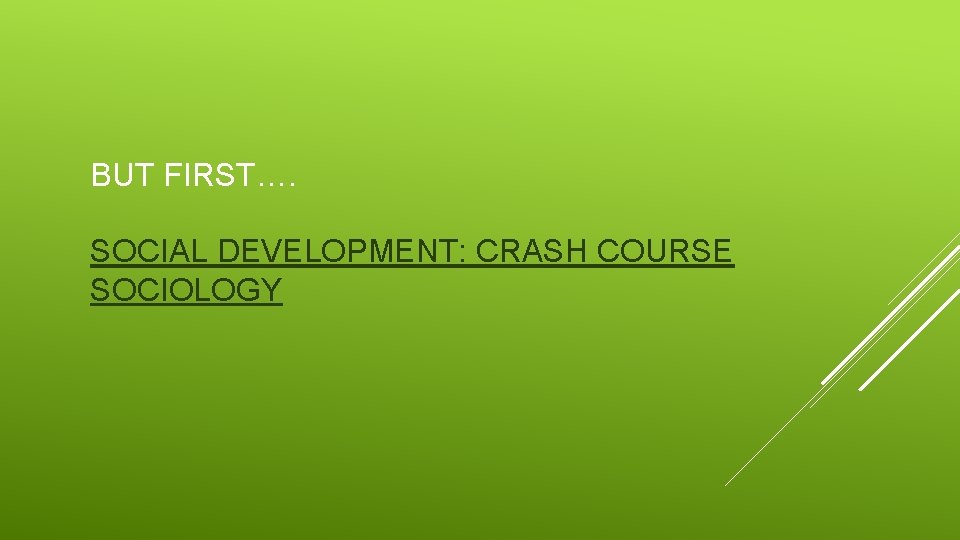 BUT FIRST….

SOCIAL DEVELOPMENT: CRASH COURSE SOCIOLOGY